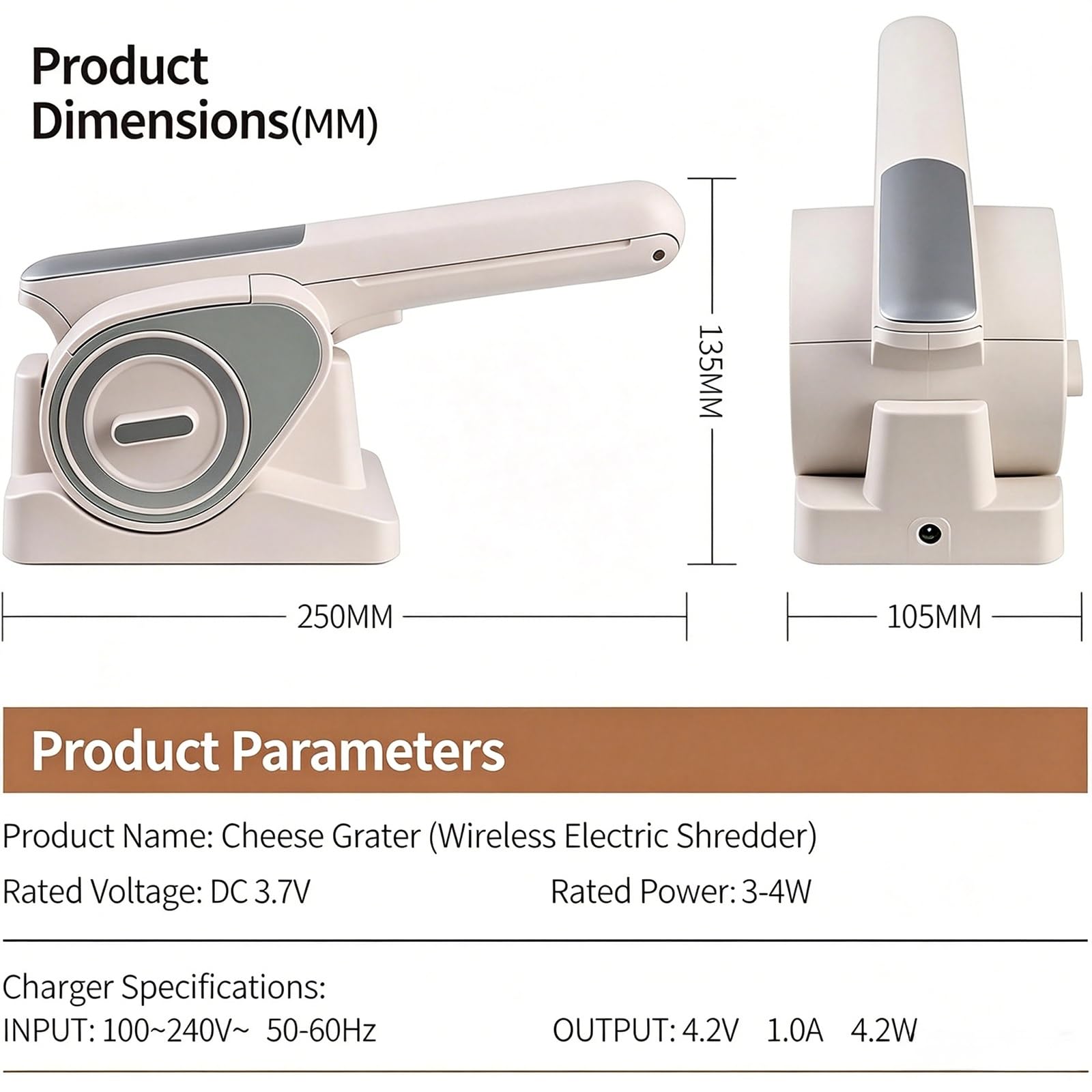 Product Dimensions(MM)

135MM

250MM

105MM

Product Parameters

Product Name: Cheese Grater (Wireless Electric Shredder)

Rated Voltage: DC 3.7V

Rated Power: 3-4W

Charger Specifications:

INPUT: 100~240V~ 50-60Hz

OUTPUT: 4.2V 1.0A 4.2W